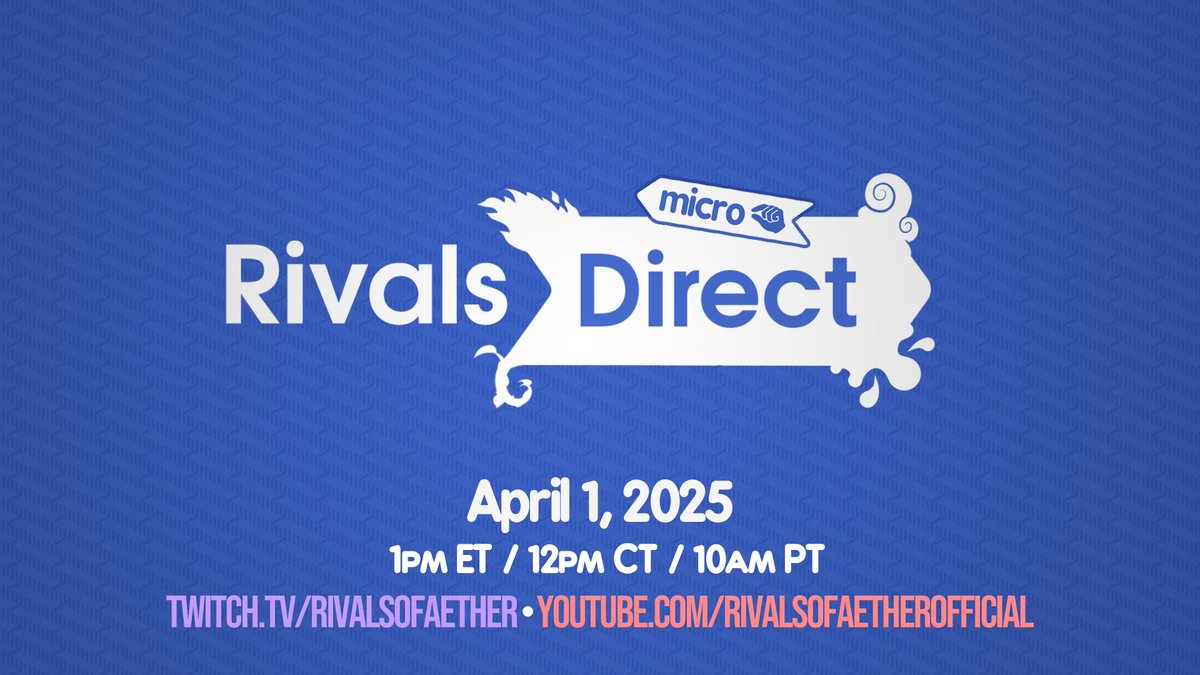 micro

Rivals Direct

April 1, 2025

1PM ET / 12PM CT / 10AM PT

TWITCH.TV/RIVALSOFAETHER • YOUTUBE.COM/RIVALSOFAETHEROFFICIAL